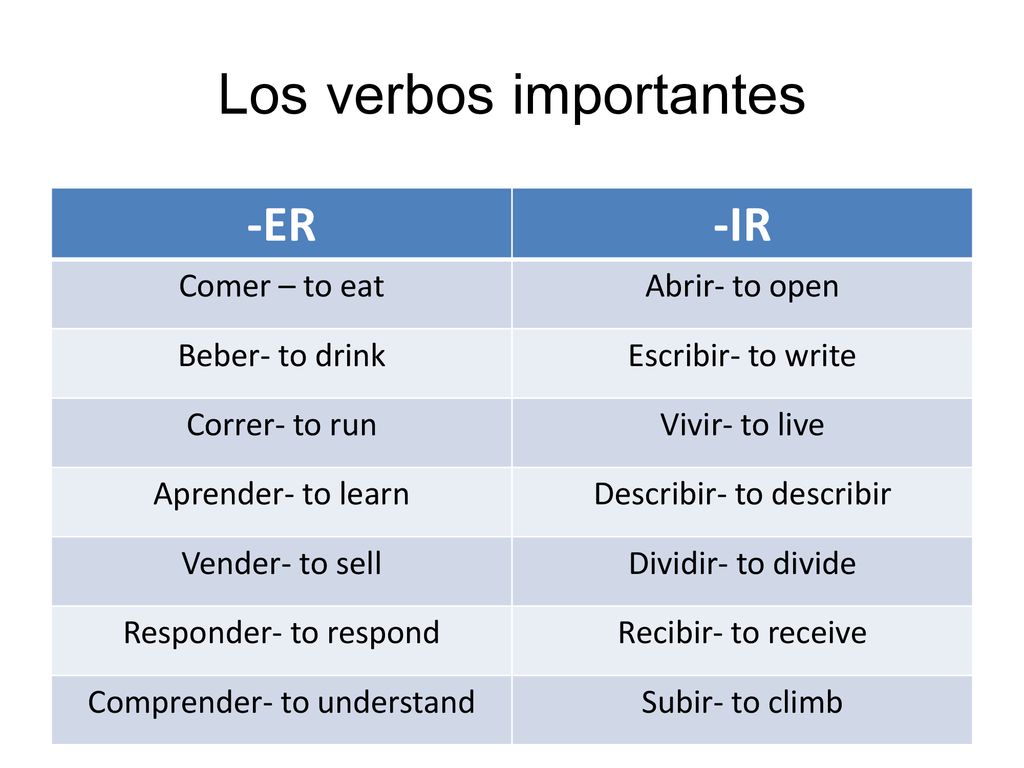 Los verbos importantes

| -ER | -IR |
|---|---|
| Comer – to eat | Abrir- to open |
| Beber- to drink | Escribir- to write |
| Correr- to run | Vivir- to live |
| Aprender- to learn | Describir- to describir |
| Vender- to sell | Dividir- to divide |
| Responder- to respond | Recibir- to receive |
| Comprender- to understand | Subir- to climb |